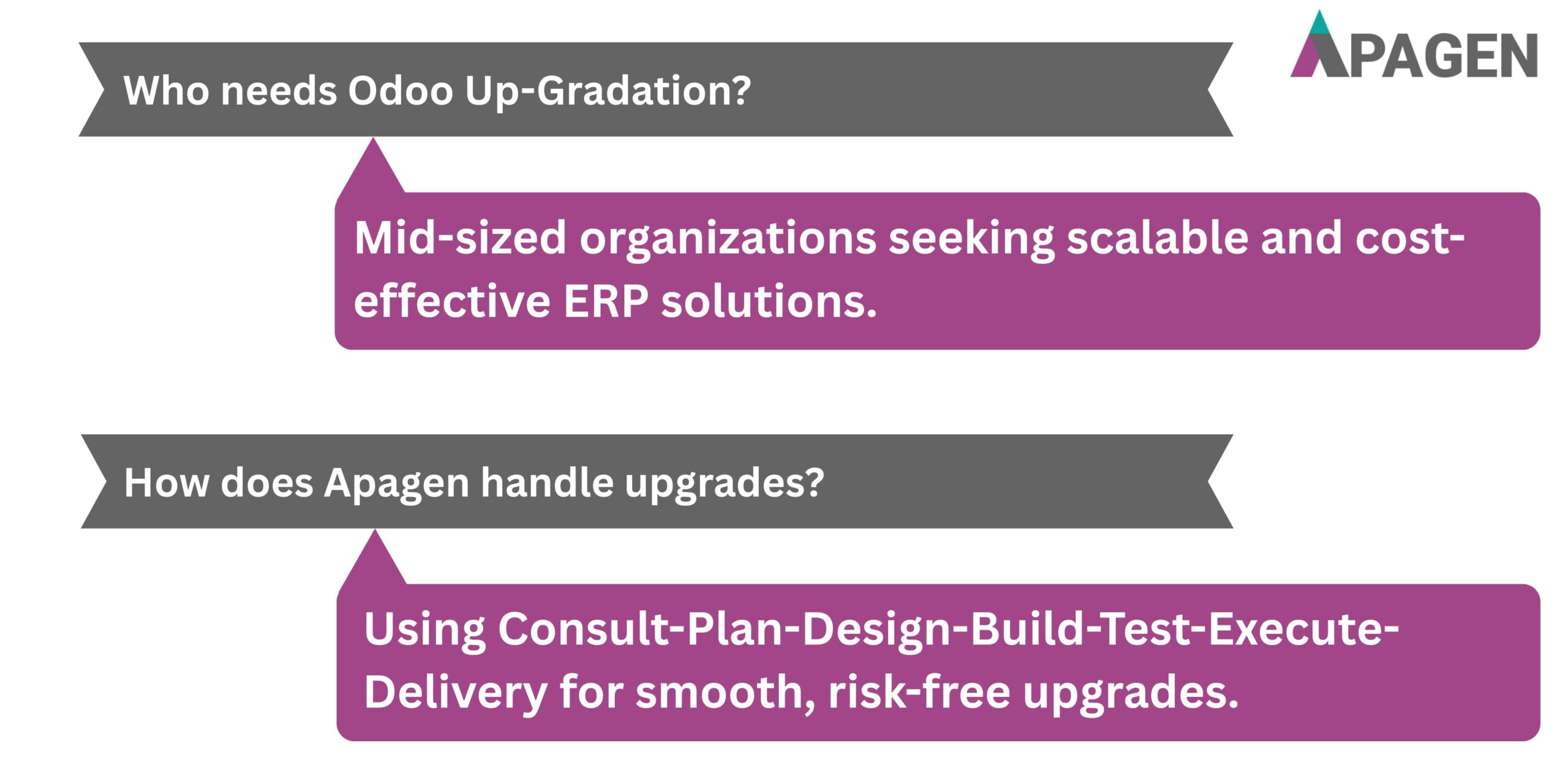 APAGEN

Who needs Odoo Up-Gradation?

Mid-sized organizations seeking scalable and cost-effective ERP solutions.

How does Apagen handle upgrades?

Using Consult-Plan-Design-Build-Test-Execute-Delivery for smooth, risk-free upgrades.